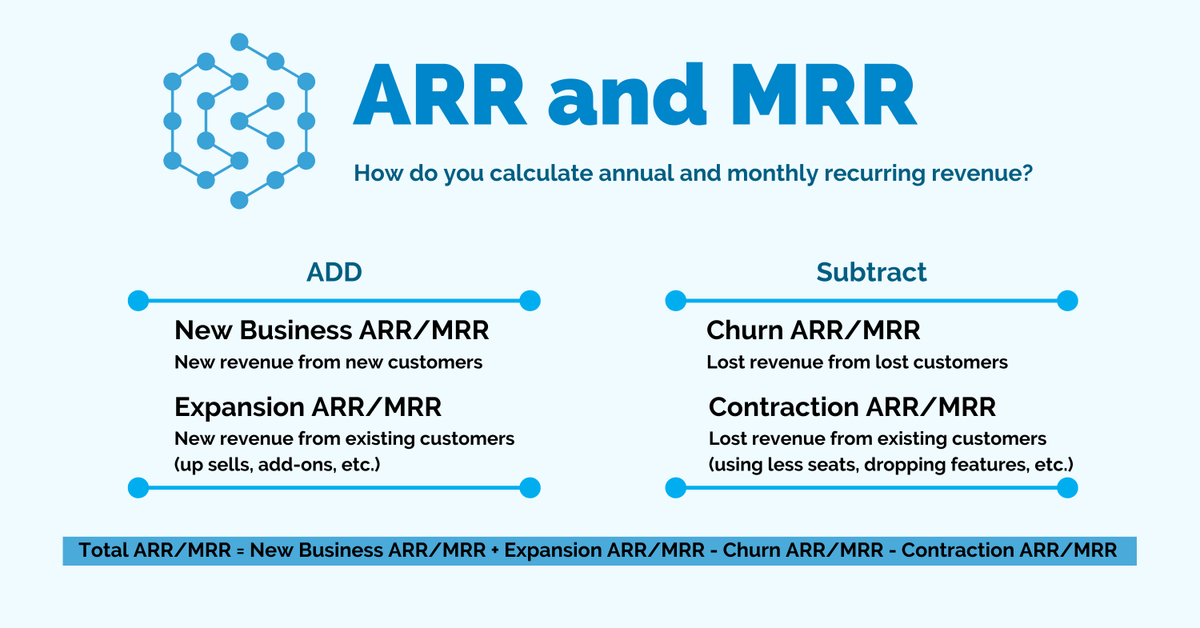 ARR and MRR

How do you calculate annual and monthly recurring revenue?

ADD

New Business ARR/MRR
New revenue from new customers

Expansion ARR/MRR
New revenue from existing customers (up sells, add-ons, etc.)

Subtract

Churn ARR/MRR
Lost revenue from lost customers

Contraction ARR/MRR
Lost revenue from existing customers (using less seats, dropping features, etc.)

Total ARR/MRR = New Business ARR/MRR + Expansion ARR/MRR - Churn ARR/MRR - Contraction ARR/MRR